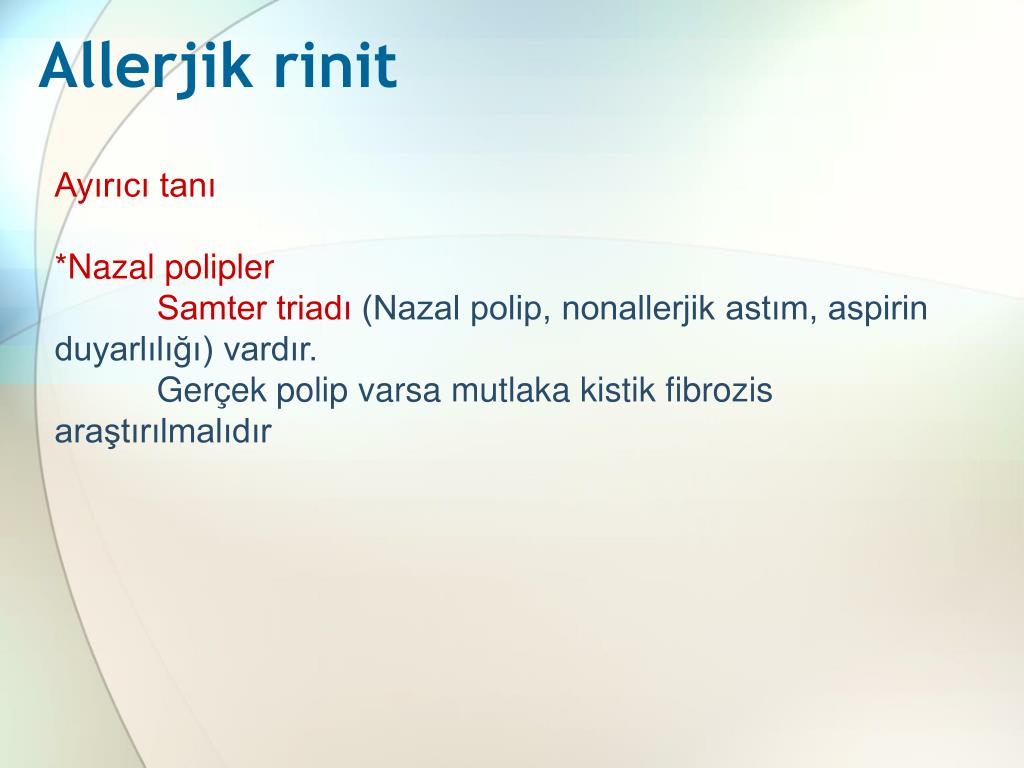 Allerjik rinit

Ayırıcı tanı

*Nazal polipler

Samter triadı (Nazal polip, nonallerjik astım, aspirin duyarlılığı) vardır.

Gerçek polip varsa mutlaka kistik fibrozis araştırılmalıdır